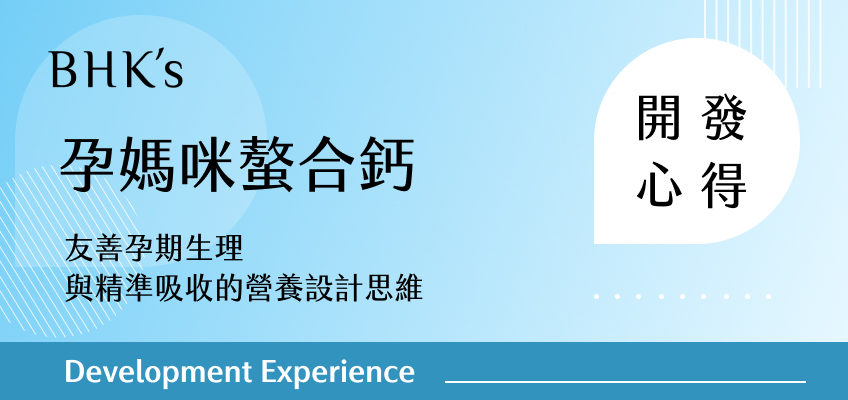 BHK's

孕媽咪螯合鈣

友善孕期生理
與精準吸收的營養設計思維

開發
心得

Development Experience